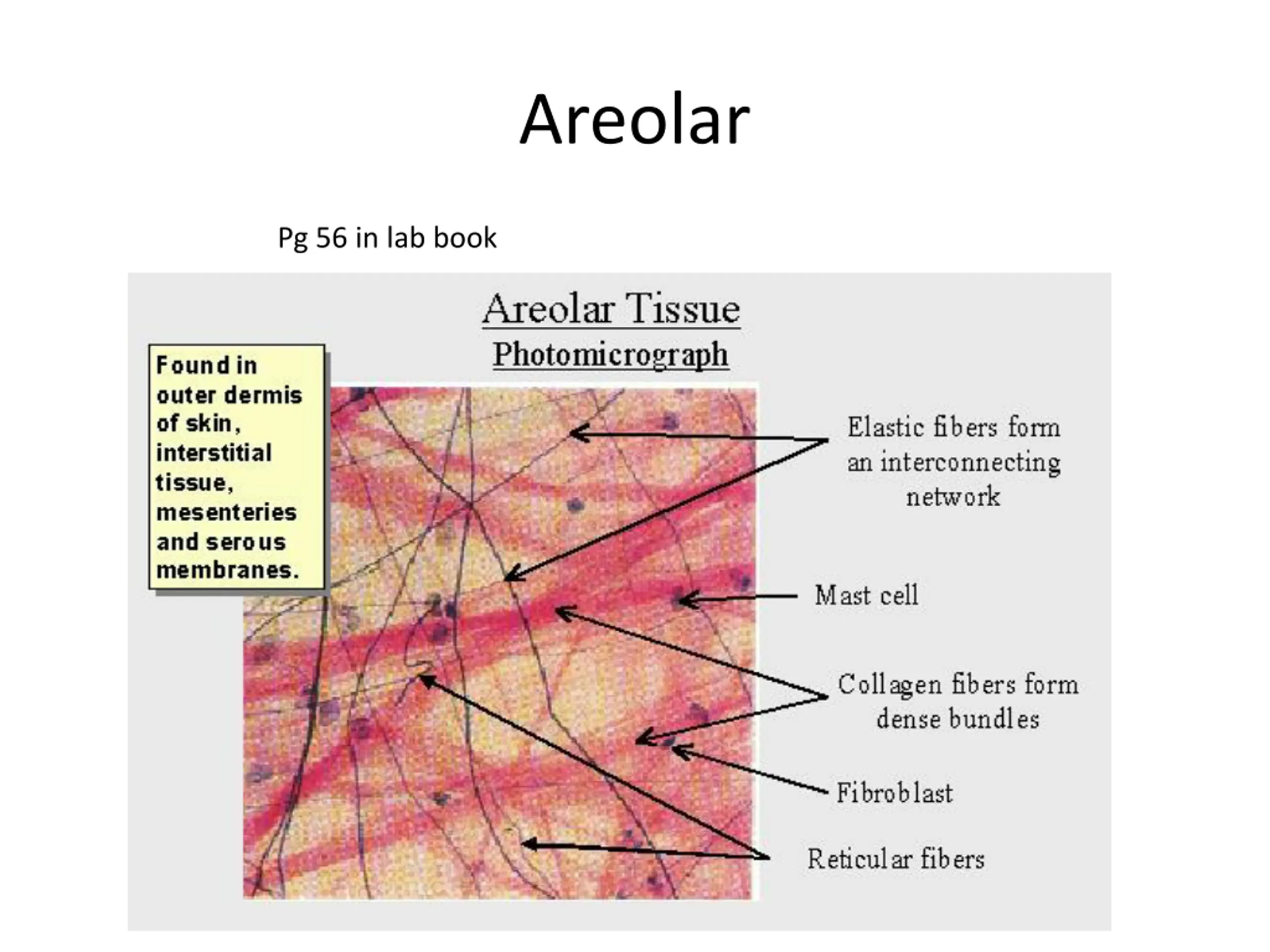 Areolar

Pg 56 in lab book

Areolar Tissue

Photomicrograph

Found in outer dermis of skin, interstitial tissue, mesenteries and serous membranes.

Elastic fibers form an interconnecting network

Mast cell

Collagen fibers form dense bundles

Fibroblast

Reticular fibers